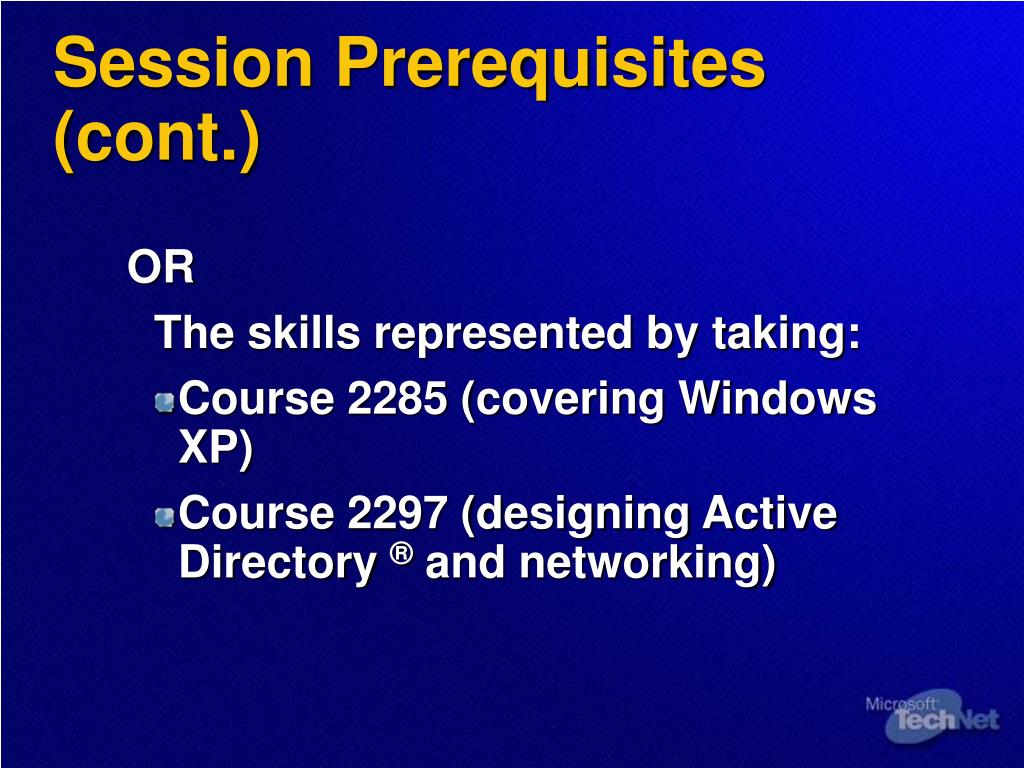 Session Prerequisites (cont.)

OR

The skills represented by taking:

Course 2285 (covering Windows XP)

Course 2297 (designing Active Directory ® and networking)

Microsoft TechNet